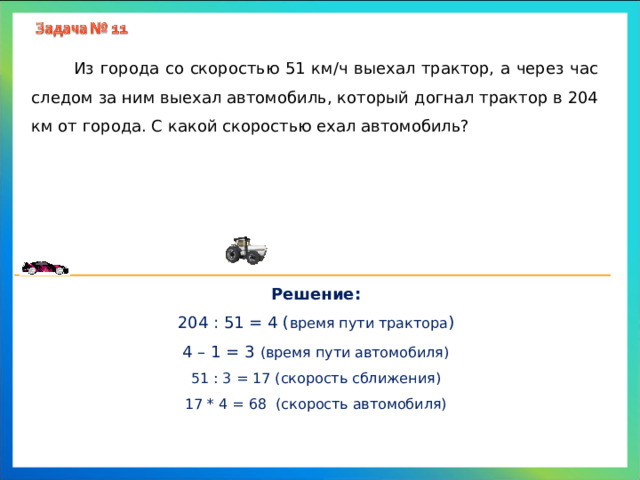 Задача № 11

Из города со скоростью 51 км/ч выехал трактор, а через час следом за ним выехал автомобиль, который догнал трактор в 204 км от города. С какой скоростью ехал автомобиль?

Решение:

204 : 51 = 4 (время пути трактора)

4 – 1 = 3 (время пути автомобиля)

51 : 3 = 17 (скорость сближения)

17 * 4 = 68 (скорость автомобиля)